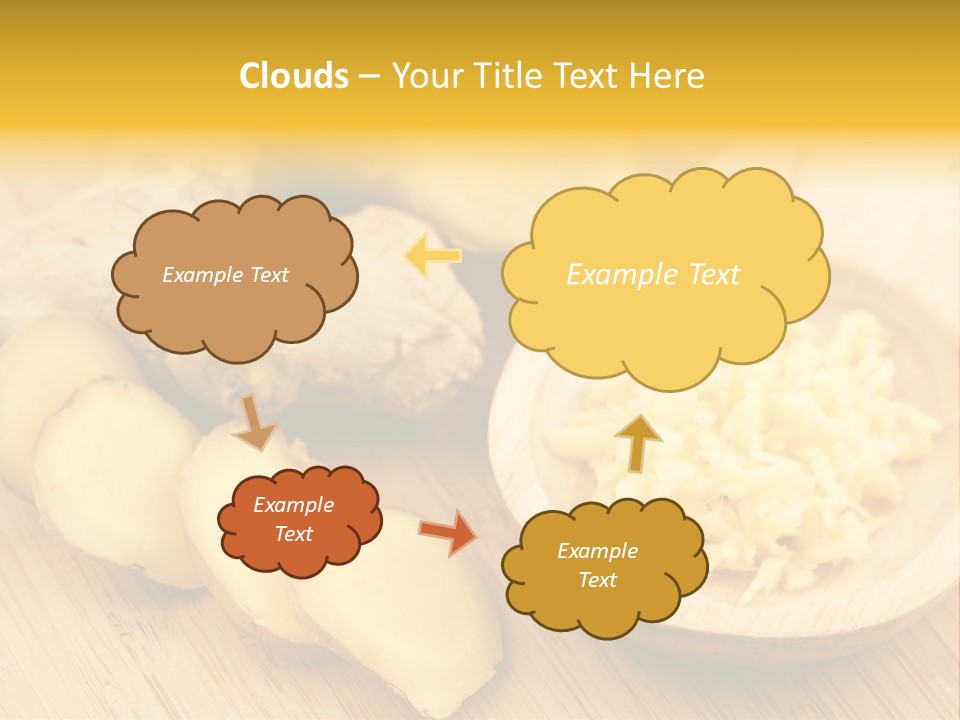 Clouds – Your Title Text Here

Example Text

Example Text

Example Text

Example Text